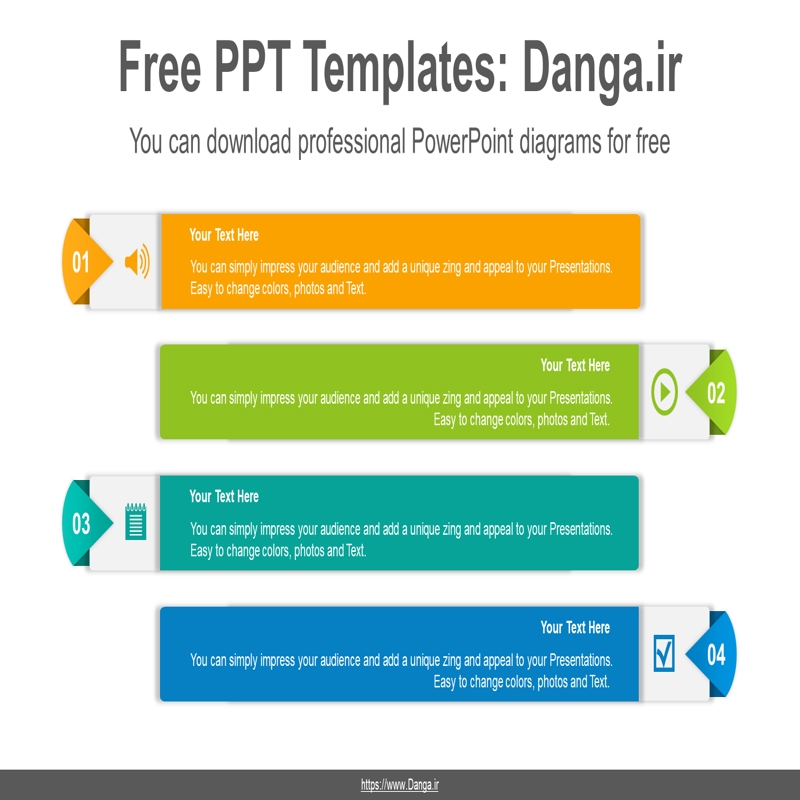 Free PPT Templates: Danga.ir

You can download professional PowerPoint diagrams for free

01

Your Text Here

You can simply impress your audience and add a unique zing and appeal to your Presentations. Easy to change colors, photos and Text.

Your Text Here

You can simply impress your audience and add a unique zing and appeal to your Presentations. Easy to change colors, photos and Text.

02

03

Your Text Here

You can simply impress your audience and add a unique zing and appeal to your Presentations. Easy to change colors, photos and Text.

Your Text Here

You can simply impress your audience and add a unique zing and appeal to your Presentations. Easy to change colors, photos and Text.

04

https://www.Danga.ir